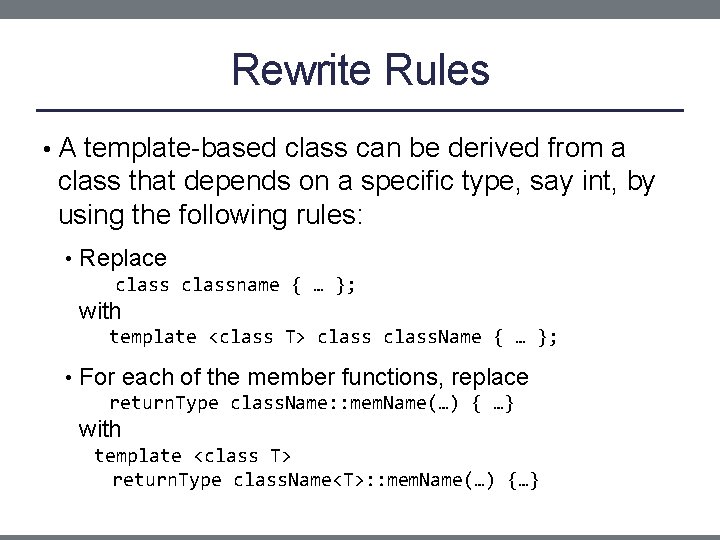 Rewrite Rules

• A template-based class can be derived from a class that depends on a specific type, say int, by using the following rules:

• Replace
class classname { … };
with
template <class T> class className { … };

• For each of the member functions, replace
returnType className::memName(…) { …}
with
template <class T>
returnType className<T>::memName(…) {…}